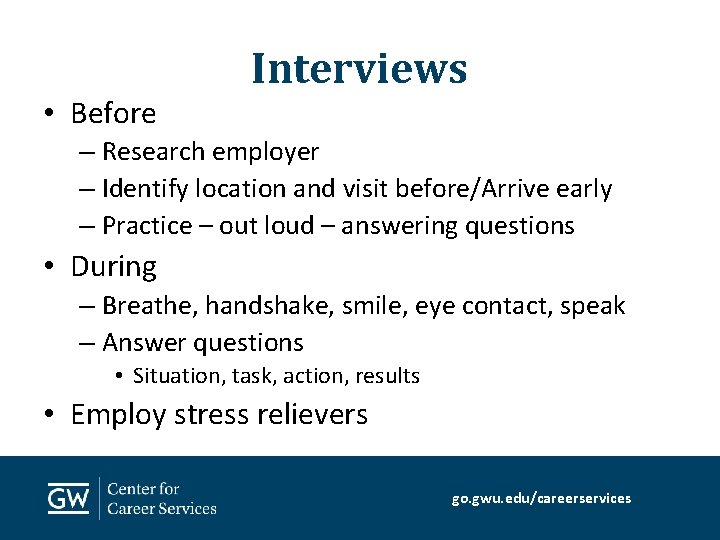 Interviews

• Before
– Research employer
– Identify location and visit before/Arrive early
– Practice – out loud – answering questions
• During
– Breathe, handshake, smile, eye contact, speak
– Answer questions
• Situation, task, action, results
• Employ stress relievers

GW Center for Career Services

go.gwu.edu/careerservices